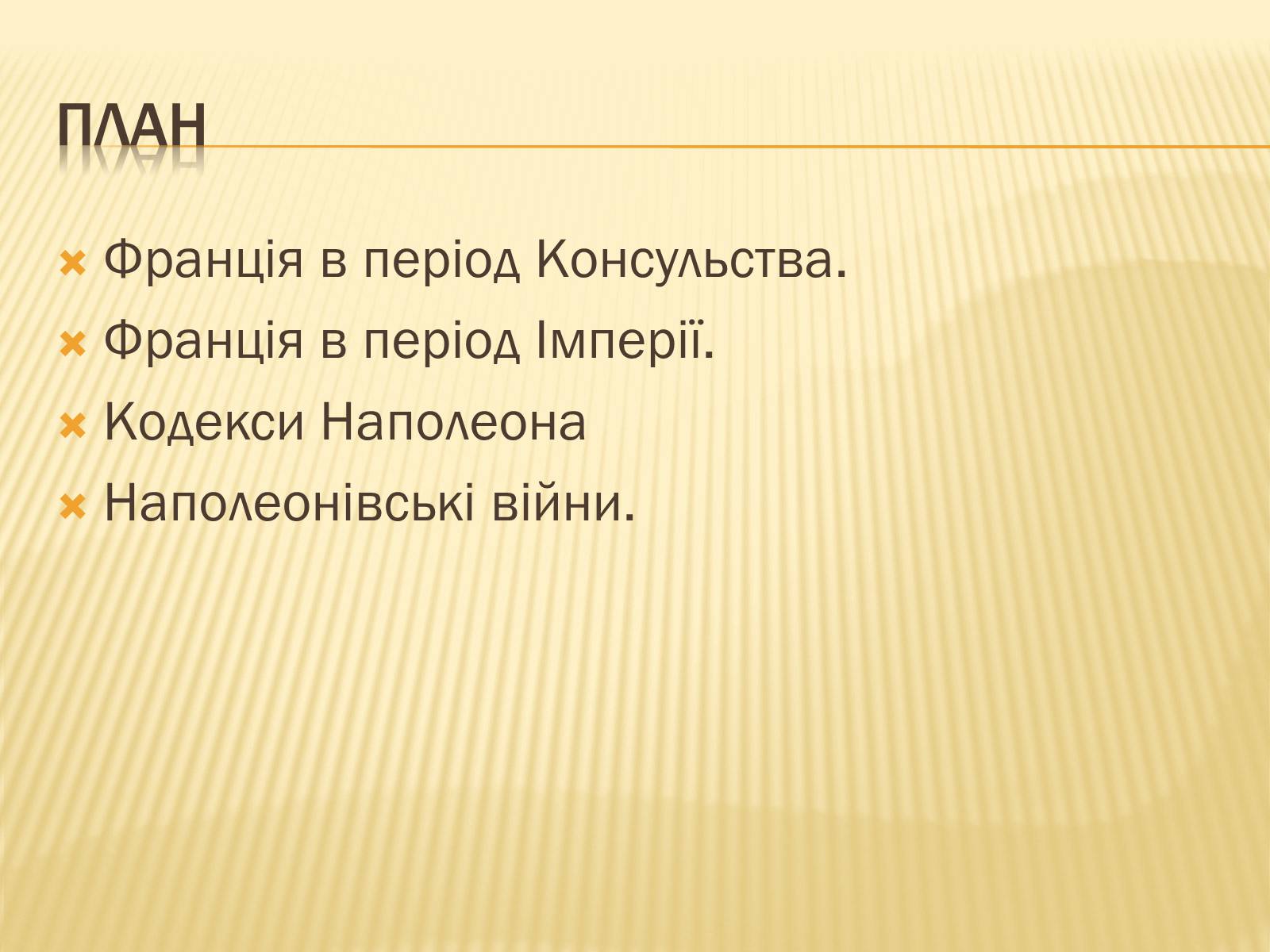 ПЛАН

Франція в період Консульства.
Франція в період Імперії.
Кодекси Наполеона
Наполеонівські війни.